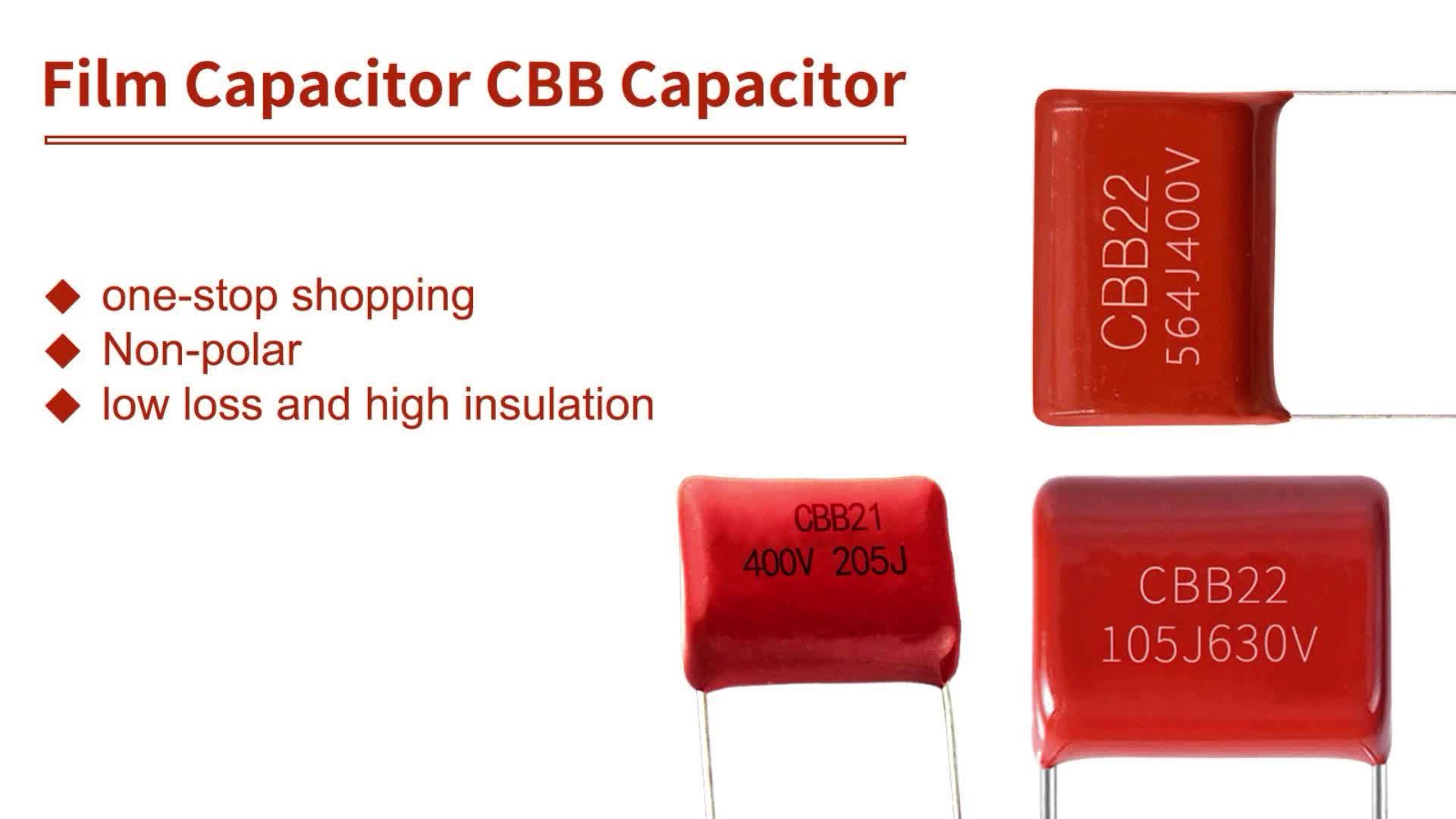 Film Capacitor CBB Capacitor

◆ one-stop shopping
◆ Non-polar
◆ low loss and high insulation

CBB22
564J400V

CBB21
400V 205J

CBB22
105J630V